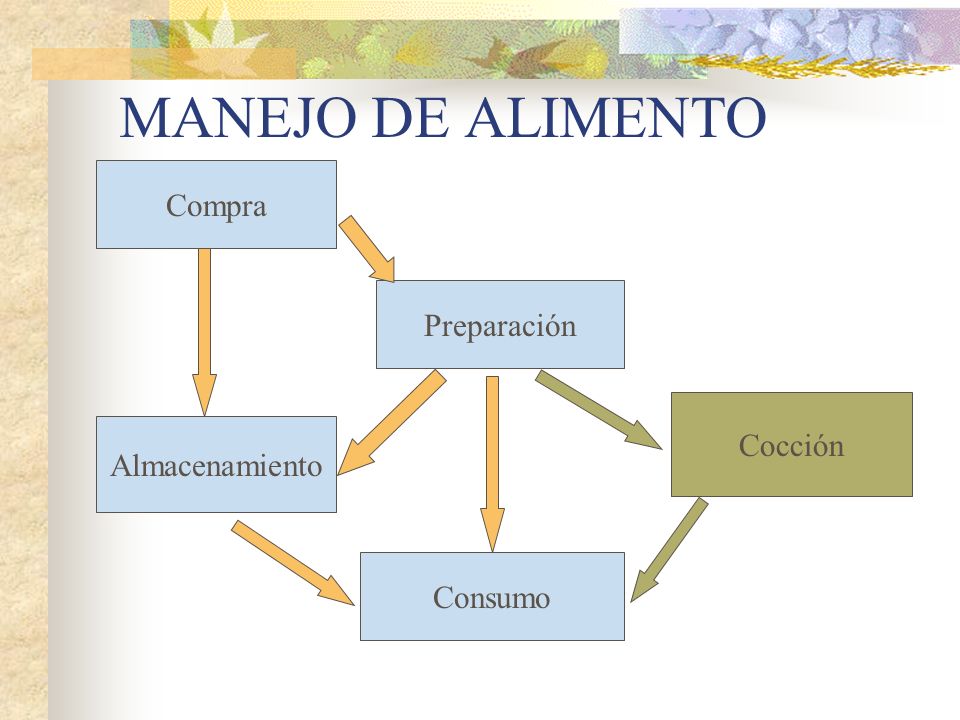 MANEJO DE ALIMENTO

Compra

Preparación

Almacenamiento

Cocción

Consumo